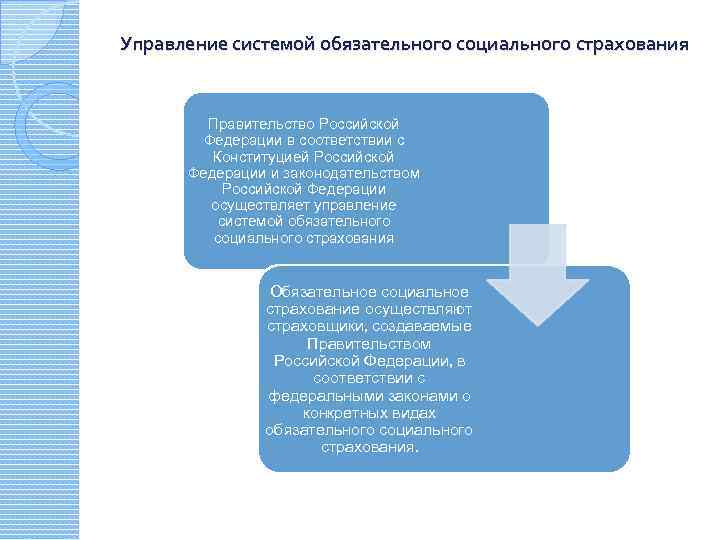 Управление системой обязательного социального страхования

Правительство Российской Федерации в соответствии с Конституцией Российской Федерации и законодательством Российской Федерации осуществляет управление системой обязательного социального страхования

Обязательное социальное страхование осуществляют страховщики, создаваемые Правительством Российской Федерации, в соответствии с федеральными законами о конкретных видах обязательного социального страхования.